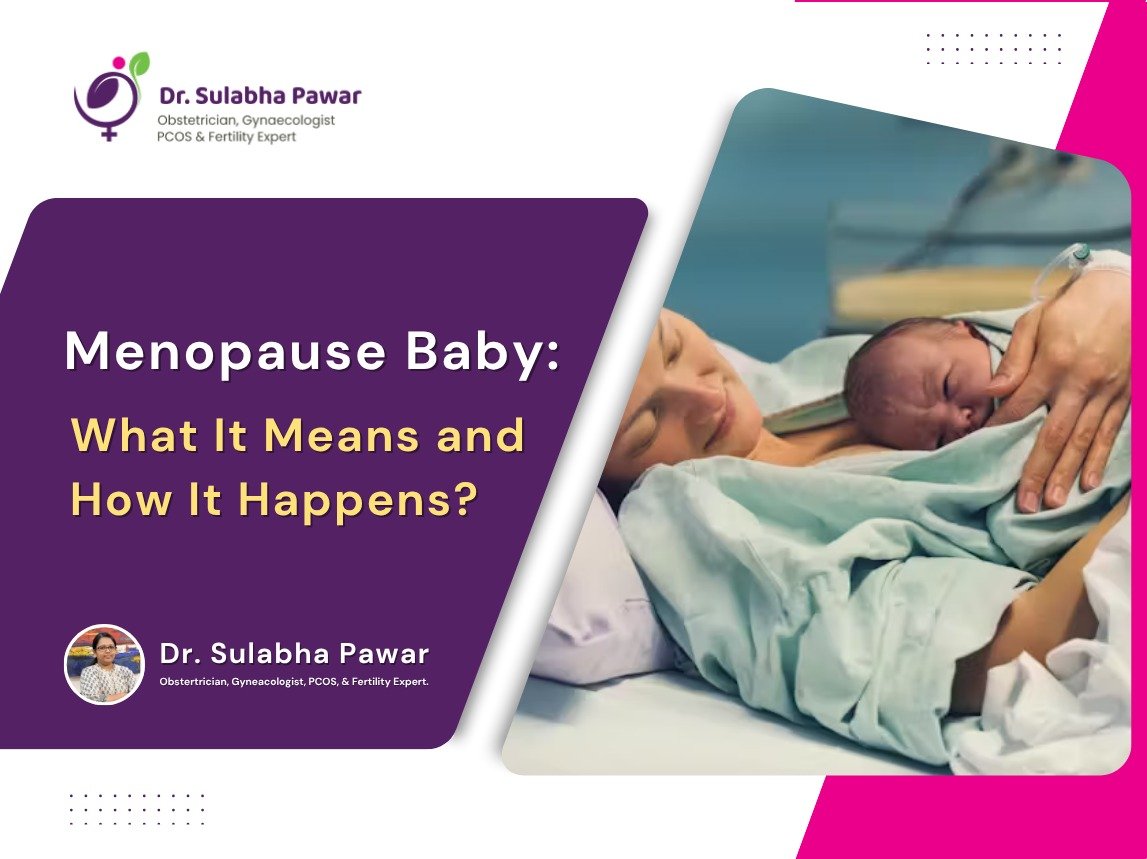 Dr. Sulabha Pawar
Obstetrician, Gynaecologist
PCOS & Fertility Expert

Menopause Baby:
What It Means and How It Happens?

Dr. Sulabha Pawar
Obstertrician, Gyneacologist, PCOS, & Fertility Expert.